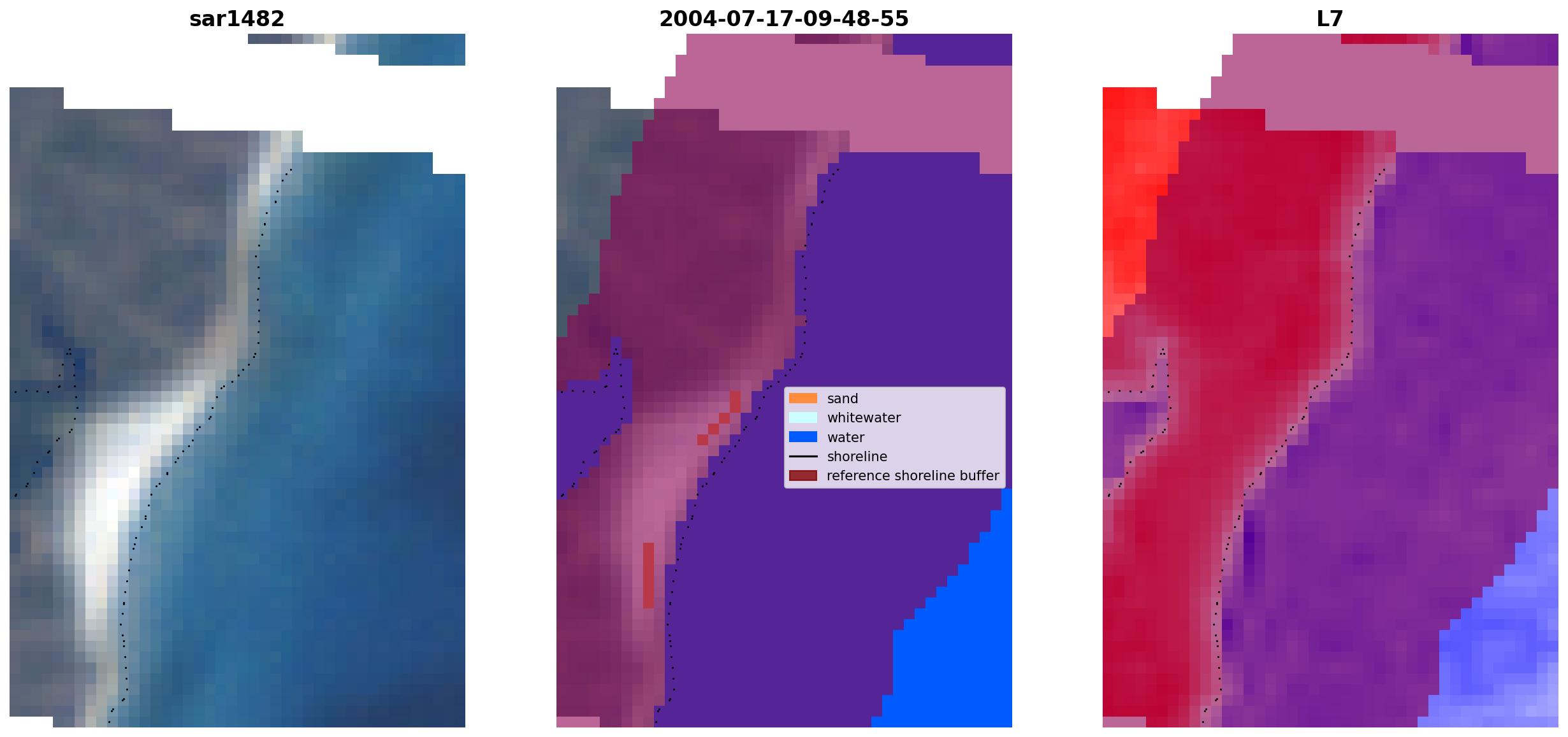 sar1482

2004-07-17-09-48-55

sand
whitewater
water
shoreline
reference shoreline buffer

L7